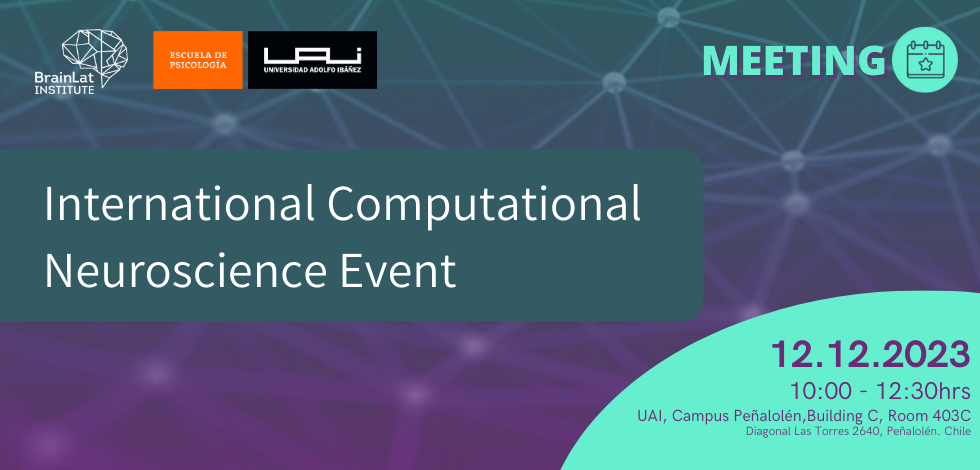 BrainLat INSTITUTE

ESCUELA DE PSICOLOGÍA

UAI UNIVERSIDAD ADOLFO IBÁÑEZ

MEETING

International Computational Neuroscience Event

12.12.2023

10:00 - 12:30hrs

UAI, Campus Peñalolén,Building C, Room 403C

Diagonal Las Torres 2640, Peñalolén. Chile